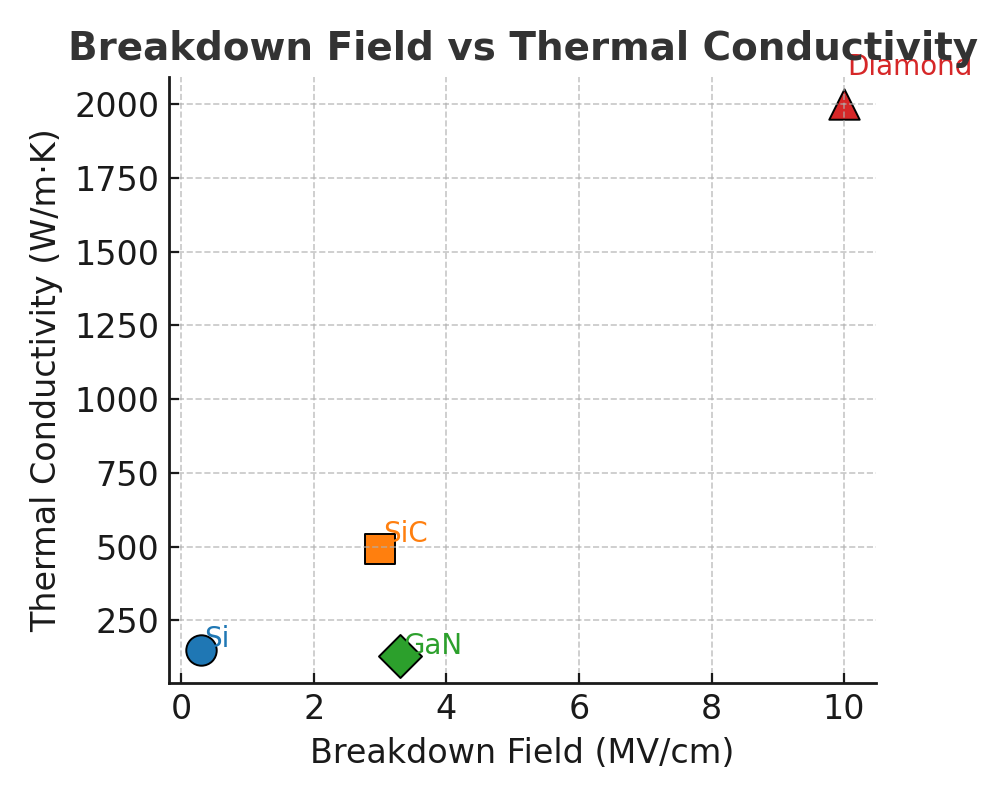 Breakdown Field vs Thermal Conductivity

Thermal Conductivity (W/m·K)

2000
1750
1500
1250
1000
750
500
250

Diamond
SiC
Si
GaN

0 2 4 6 8 10

Breakdown Field (MV/cm)